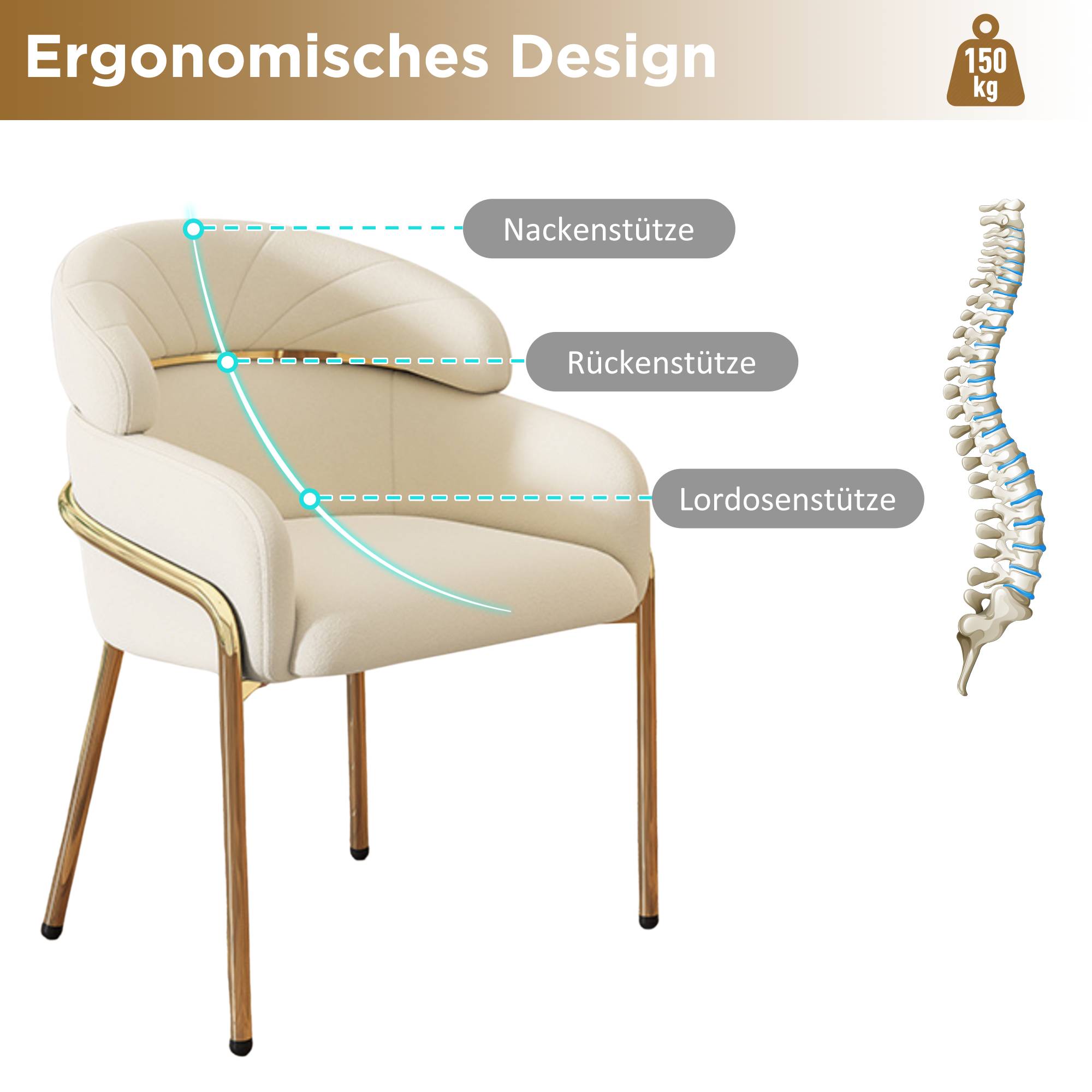 Ergonomisches Design

150 kg

Nackenstütze

Rückenstütze

Lordosenstütze